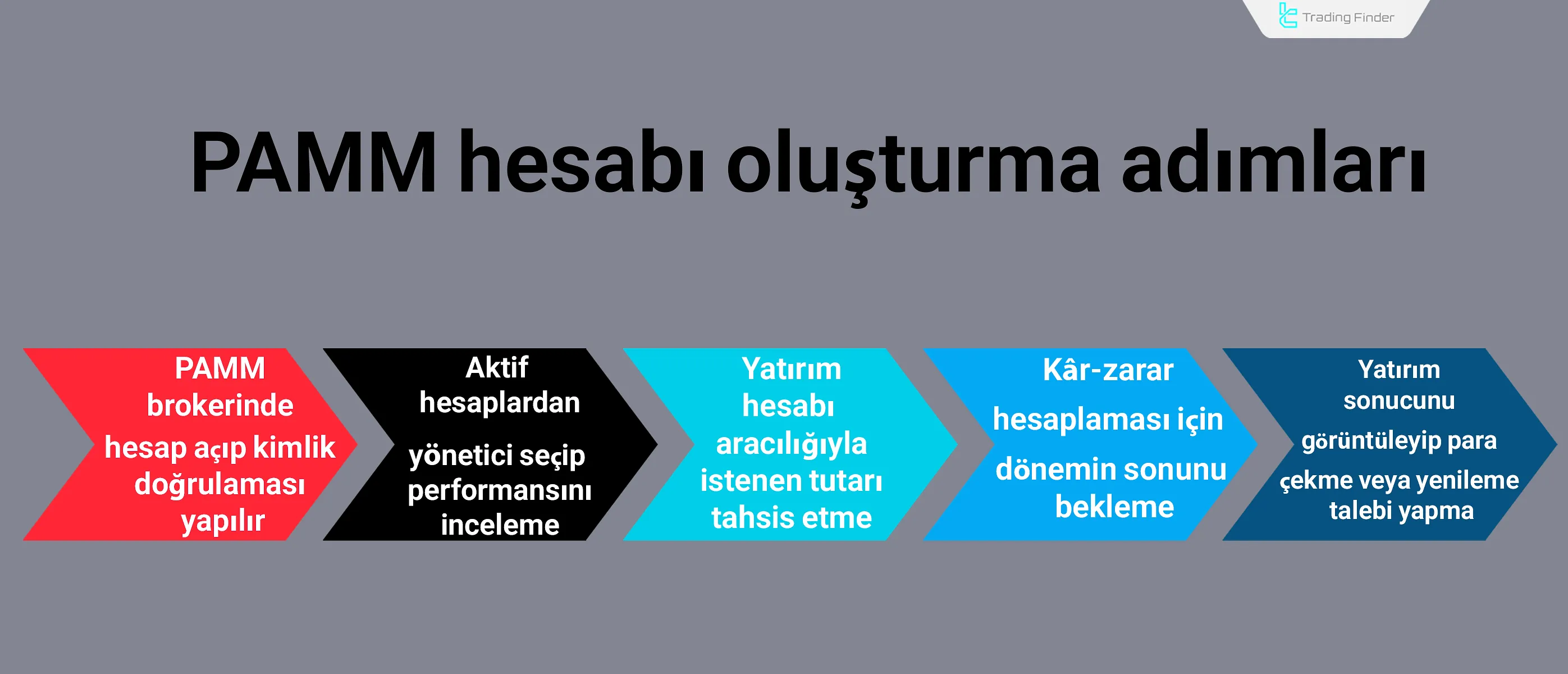 Trading Finder

PAMM hesabı oluşturma adımları

PAMM brokerinde hesap açıp kimlik doğrulaması yapılır

Aktif hesaplardan yönetici seçip performansını inceleme

Yatırım hesabı aracılığıyla istenen tutarı tahsis etme

Kâr-zarar hesaplaması için dönemin sonunu bekleme

Yatırım sonucunu görüntüleyip para çekme veya yenileme talebi yapma